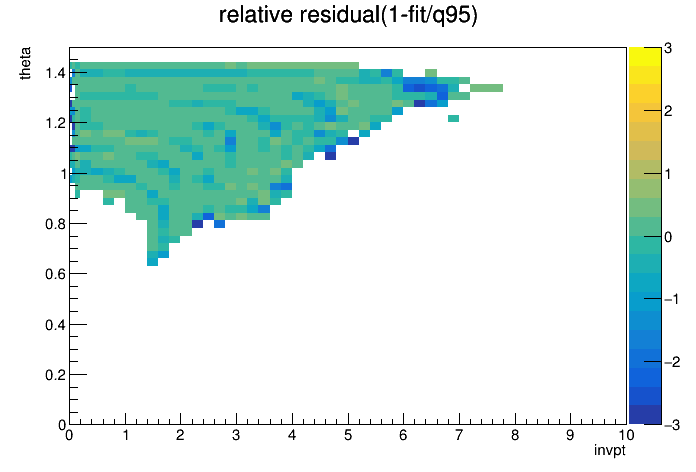 relative residual(1-fit/q95)

theta

1.4
1.2
1
0.8
0.6
0.4
0.2
0

0 1 2 3 4 5 6 7 8 9 10

invpt

3
2
1
0
−1
−2
−3